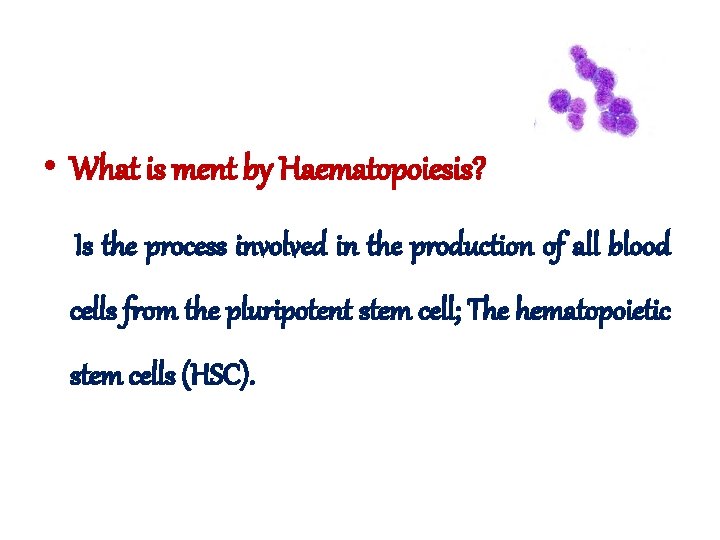 • What is ment by Haematopoiesis?

Is the process involved in the production of all blood cells from the pluripotent stem cell; The hematopoietic stem cells (HSC).